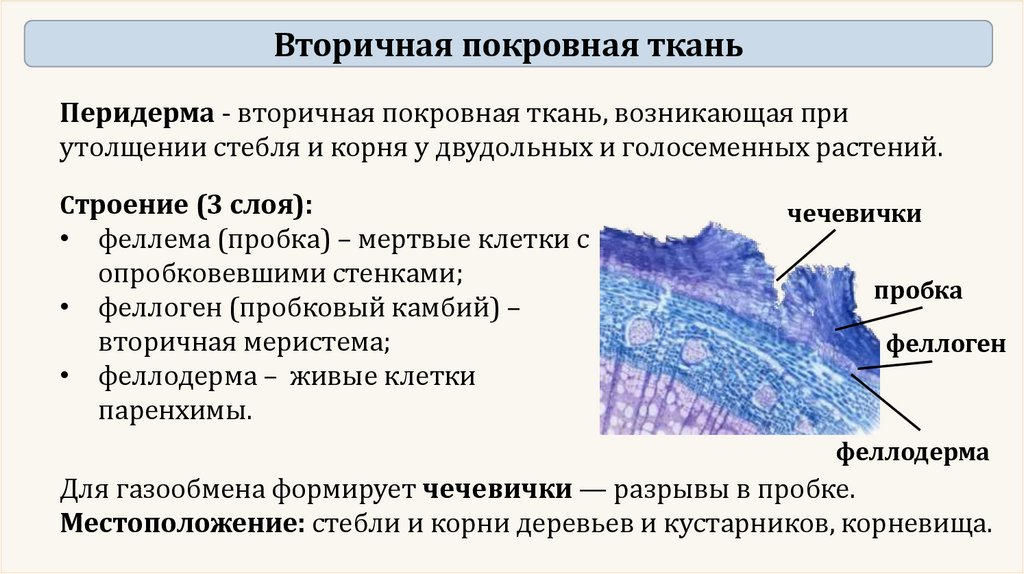 Вторичная покровная ткань

Перидерма - вторичная покровная ткань, возникающая при утолщении стебля и корня у двудольных и голосеменных растений.

Строение (3 слоя):
• феллема (пробка) – мертвые клетки с опробковевшими стенками;
• феллоген (пробковый камбий) – вторичная меристема;
• феллодерма – живые клетки паренхимы.

чечевички
пробка
феллоген
феллодерма

Для газообмена формирует чечевички — разрывы в пробке.
Местоположение: стебли и корни деревьев и кустарников, корневища.